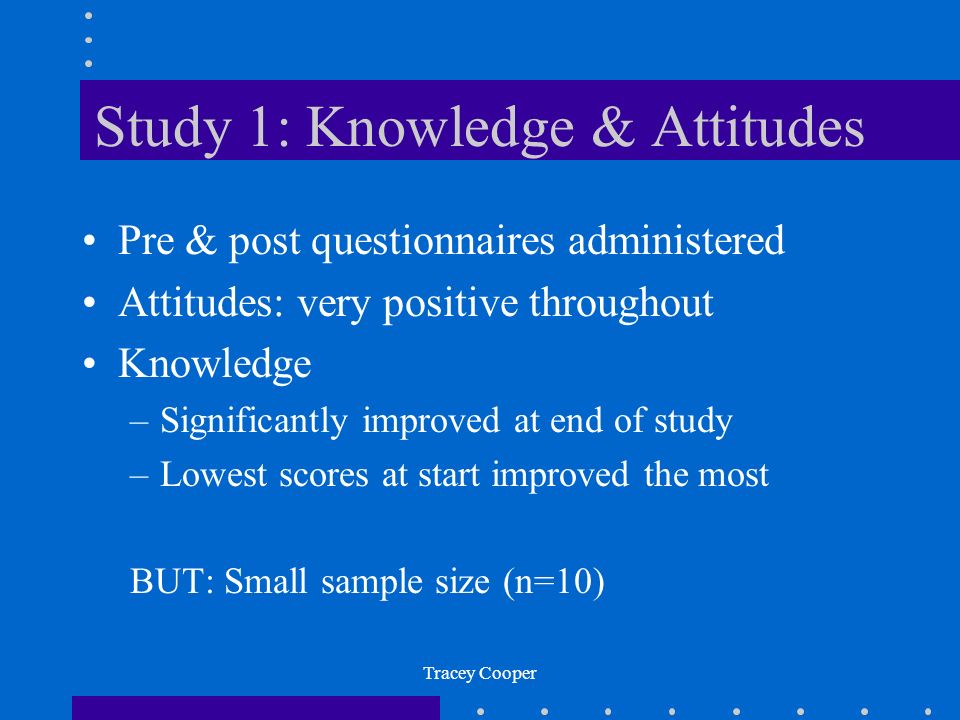 Study 1: Knowledge & Attitudes

• Pre & post questionnaires administered
• Attitudes: very positive throughout
• Knowledge
– Significantly improved at end of study
– Lowest scores at start improved the most

BUT: Small sample size (n=10)

Tracey Cooper